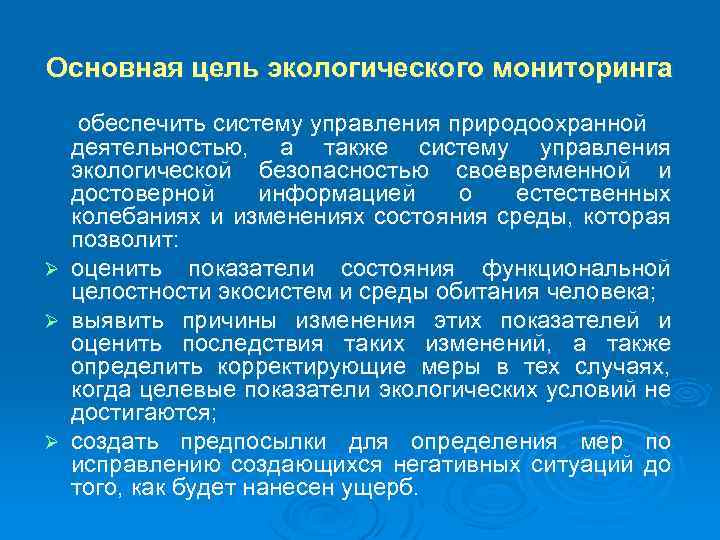 Основная цель экологического мониторинга

обеспечить систему управления природоохранной деятельностью, а также систему управления экологической безопасностью своевременной и достоверной информацией о естественных колебаниях и изменениях состояния среды, которая позволит:

➢ оценить показатели состояния функциональной целостности экосистем и среды обитания человека;

➢ выявить причины изменения этих показателей и оценить последствия таких изменений, а также определить корректирующие меры в тех случаях, когда целевые показатели экологических условий не достигаются;

➢ создать предпосылки для определения мер по исправлению создающихся негативных ситуаций до того, как будет нанесен ущерб.